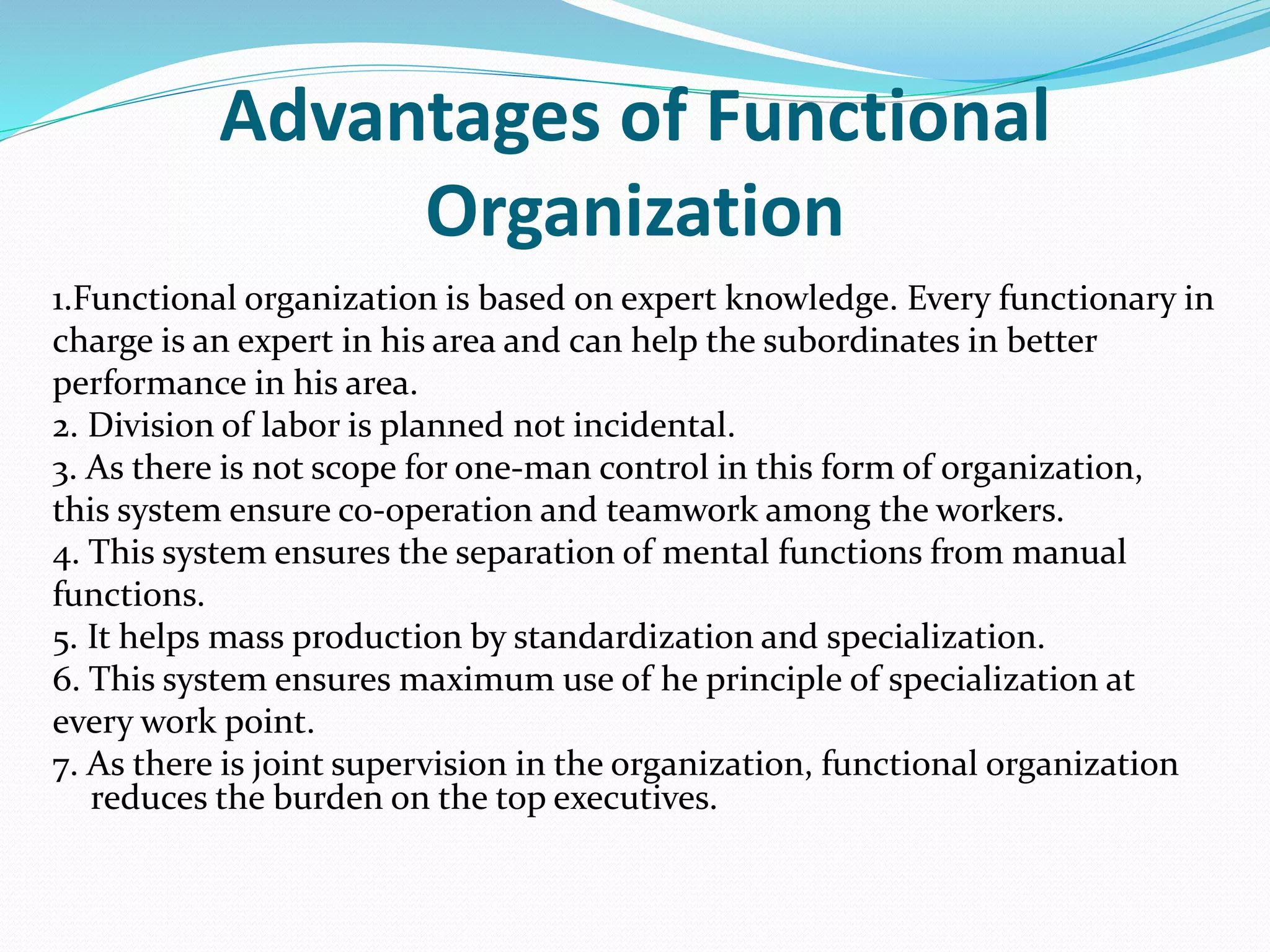 Advantages of Functional Organization

1.Functional organization is based on expert knowledge. Every functionary in charge is an expert in his area and can help the subordinates in better performance in his area.

2. Division of labor is planned not incidental.

3. As there is not scope for one-man control in this form of organization, this system ensure co-operation and teamwork among the workers.

4. This system ensures the separation of mental functions from manual functions.

5. It helps mass production by standardization and specialization.

6. This system ensures maximum use of he principle of specialization at every work point.

7. As there is joint supervision in the organization, functional organization reduces the burden on the top executives.